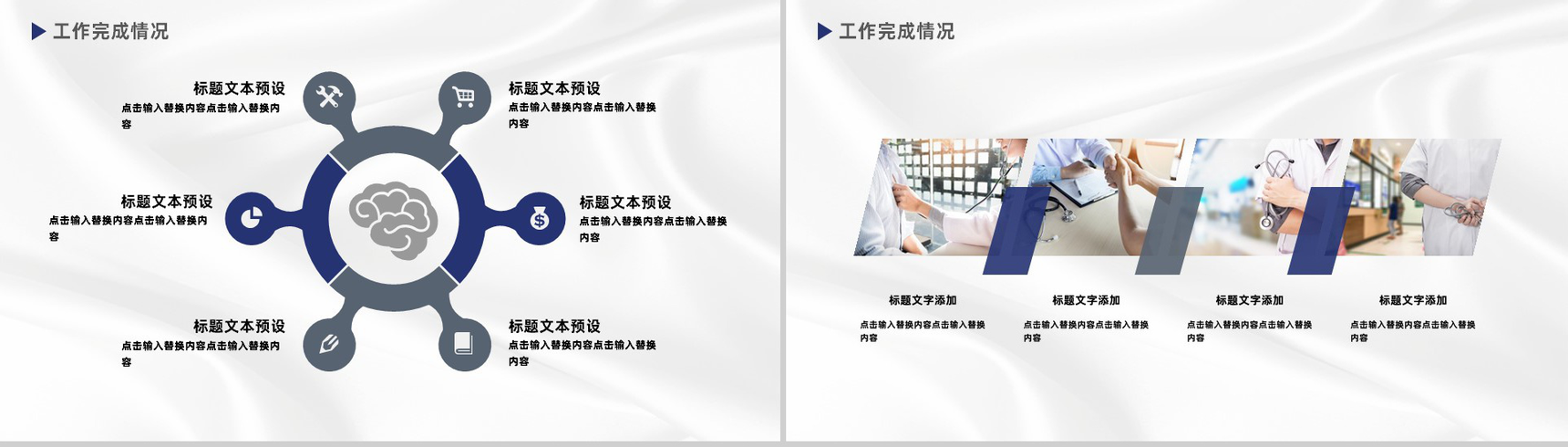 工作完成情况

标题文本预设
点击输入替换内容点击输入替换内容

标题文本预设
点击输入替换内容点击输入替换内容

标题文本预设
点击输入替换内容点击输入替换内容

标题文本预设
点击输入替换内容点击输入替换内容

标题文本预设
点击输入替换内容点击输入替换内容

标题文本预设
点击输入替换内容点击输入替换内容

工作完成情况

标题文字添加
点击输入替换内容点击输入替换内容

标题文字添加
点击输入替换内容点击输入替换内容

标题文字添加
点击输入替换内容点击输入替换内容

标题文字添加
点击输入替换内容点击输入替换内容